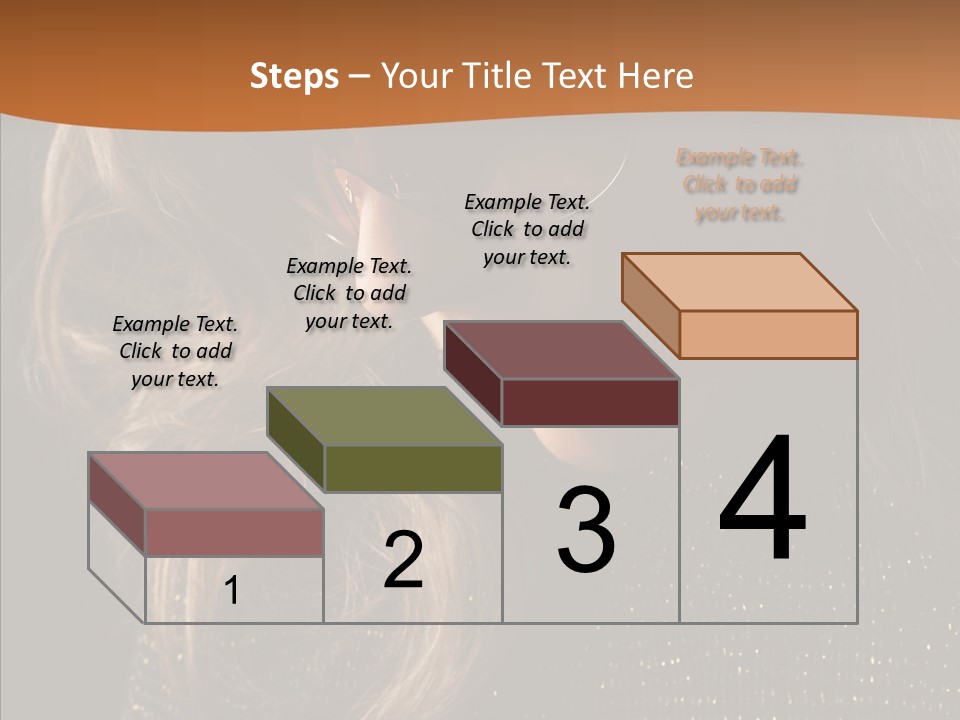 Steps – Your Title Text Here

Example Text. Click to add your text.

Example Text. Click to add your text.

Example Text. Click to add your text.

Example Text. Click to add your text.

1

2

3

4